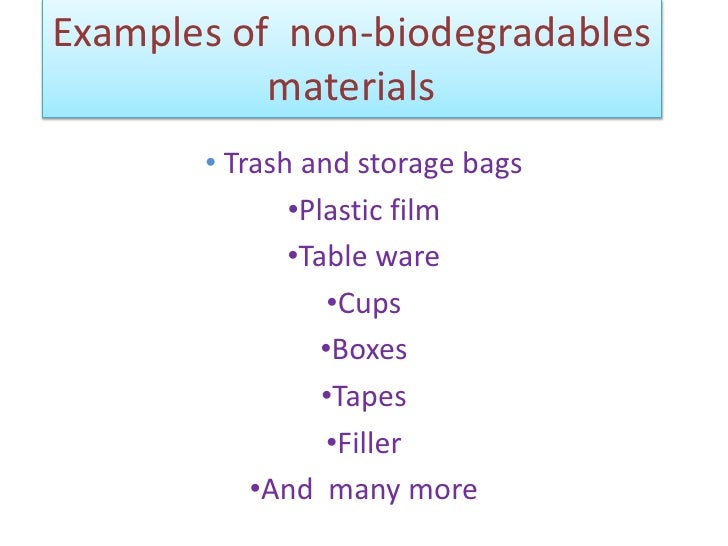 Examples of non-biodegradables materials

• Trash and storage bags

•Plastic film

•Table ware

•Cups

•Boxes

•Tapes

•Filler

•And many more